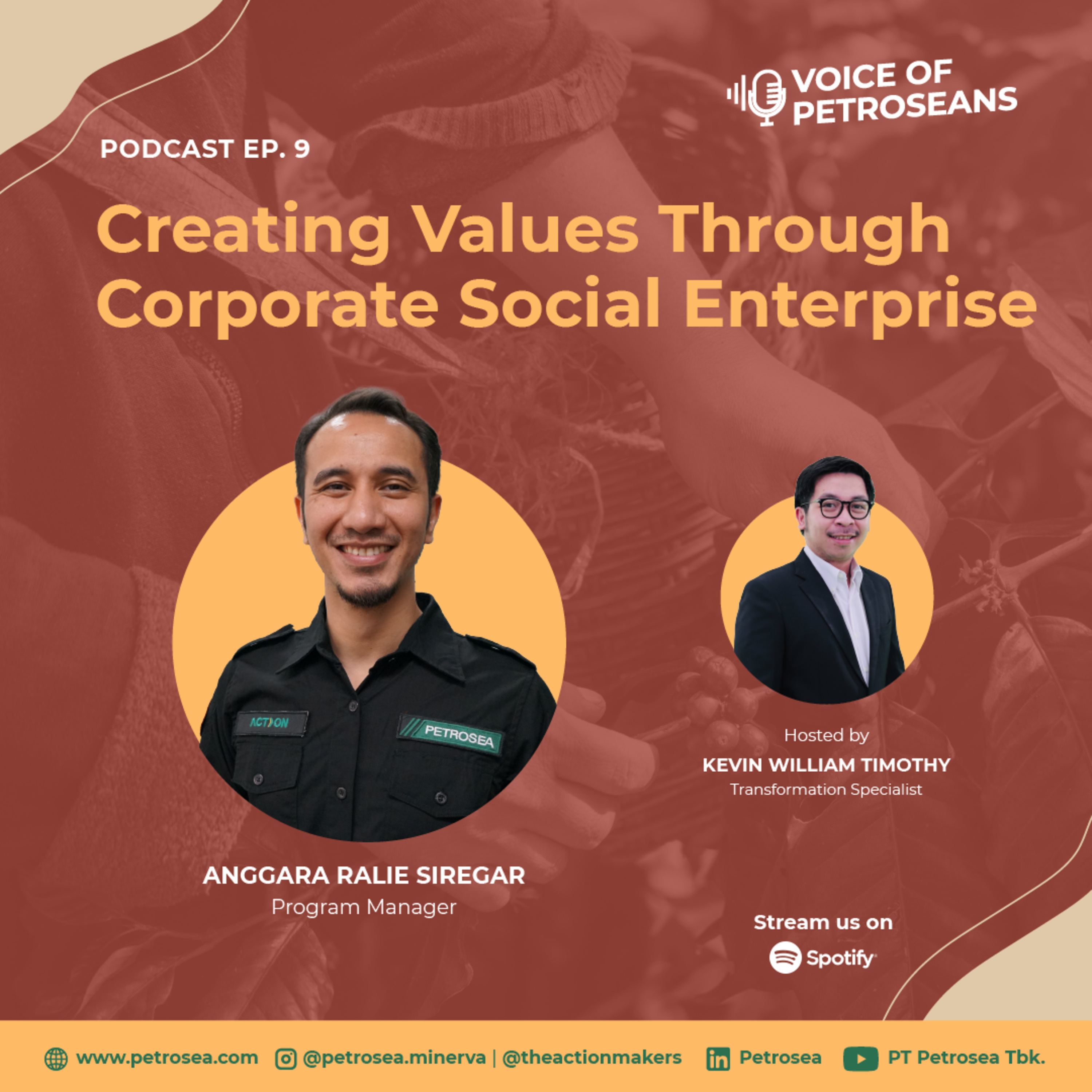 VOICE OF PETROSEANS

PODCAST EP. 9

Creating Values Through Corporate Social Enterprise

ACTION

PETROSEA

ANGGARA RALIE SIREGAR
Program Manager

Hosted by
KEVIN WILLIAM TIMOTHY
Transformation Specialist

Stream us on
Spotify

www.petrosea.com @petrosea.minerva | @theactionmakers Petrosea PT Petrosea Tbk.